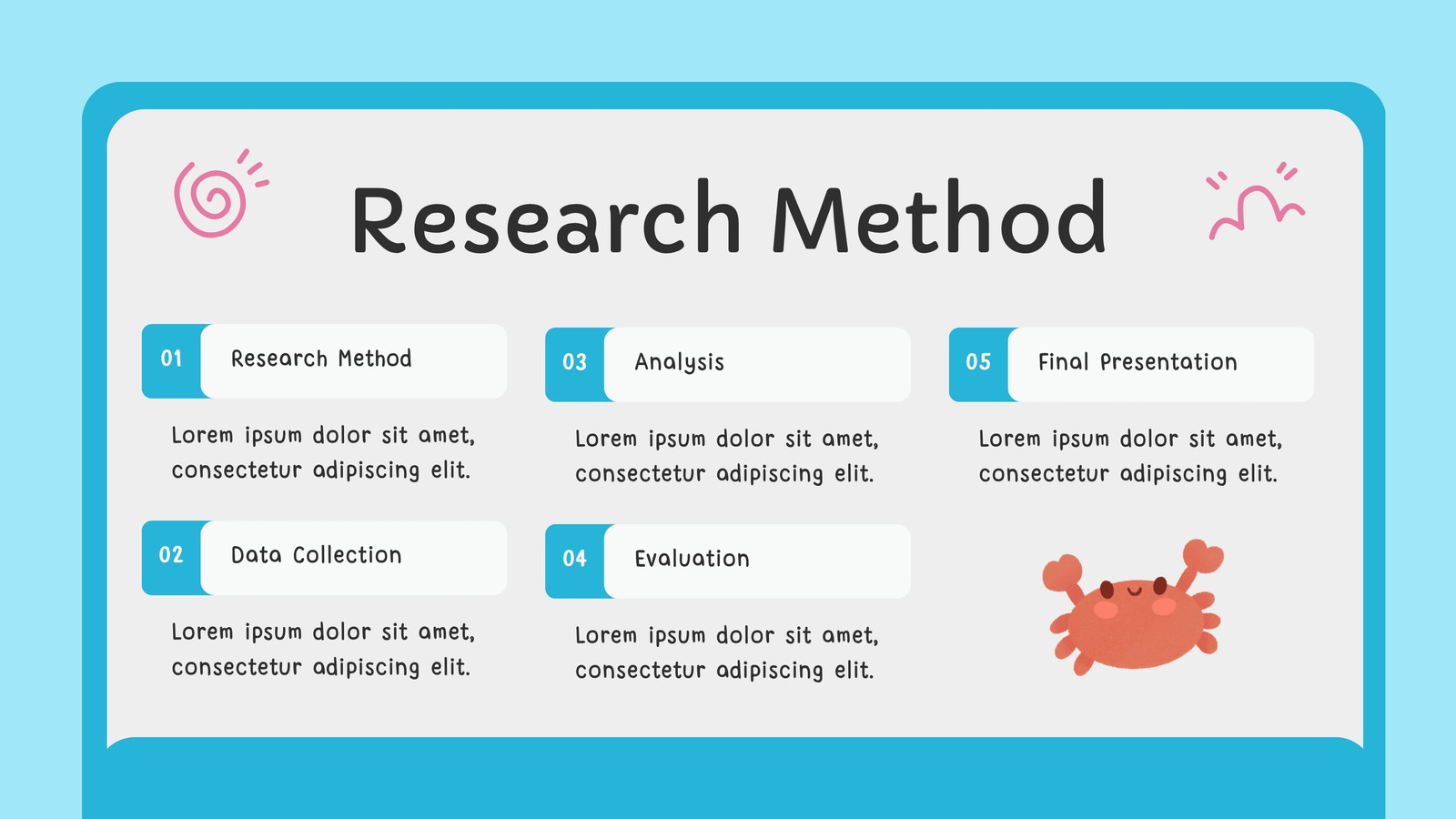 Research Method

01 Research Method

Lorem ipsum dolor sit amet, consectetur adipiscing elit.

02 Data Collection

Lorem ipsum dolor sit amet, consectetur adipiscing elit.

03 Analysis

Lorem ipsum dolor sit amet, consectetur adipiscing elit.

04 Evaluation

Lorem ipsum dolor sit amet, consectetur adipiscing elit.

05 Final Presentation

Lorem ipsum dolor sit amet, consectetur adipiscing elit.